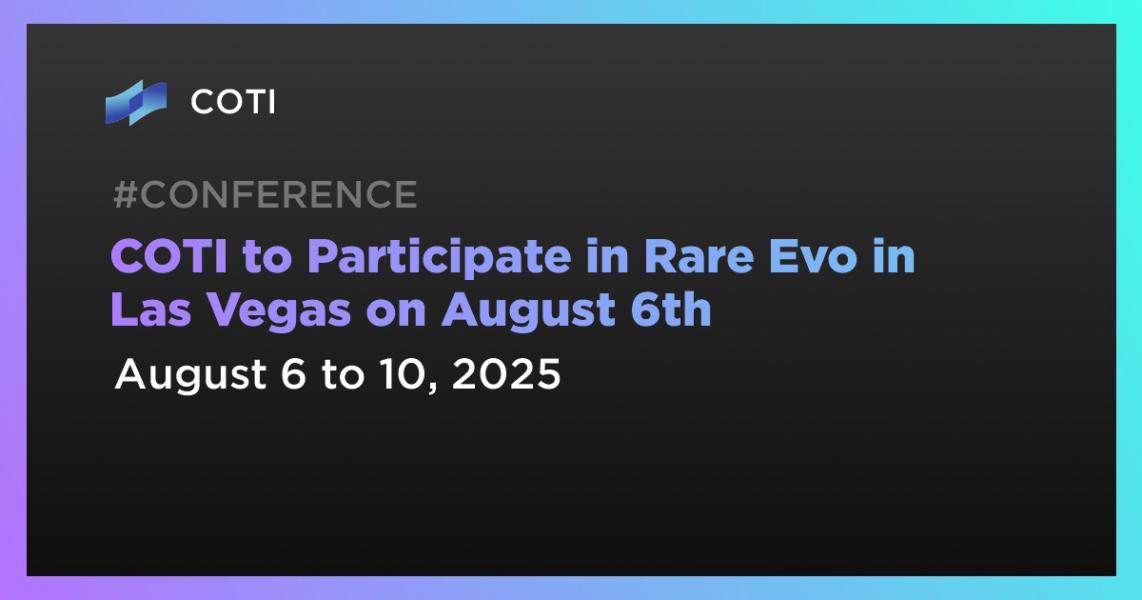 COTI

#CONFERENCE

COTI to Participate in Rare Evo in Las Vegas on August 6th

August 6 to 10, 2025